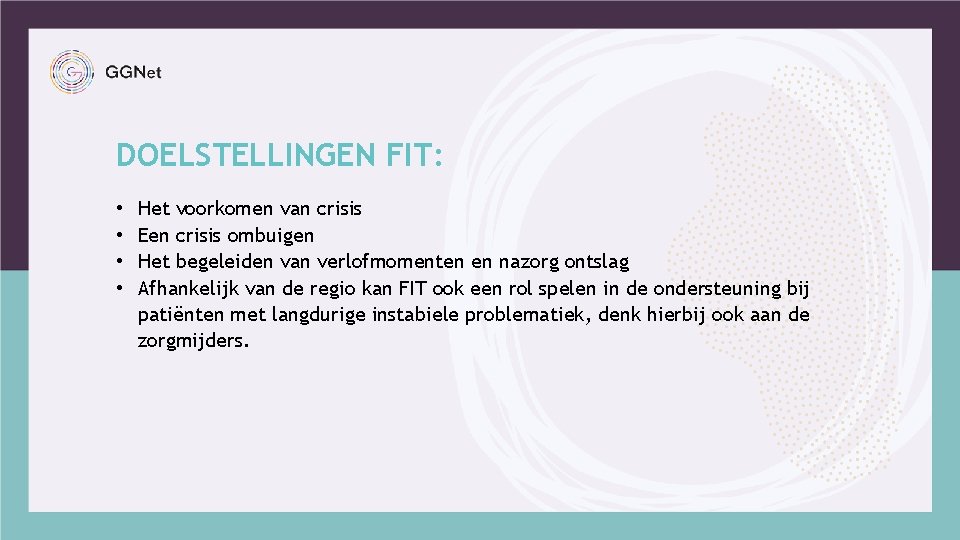 GGNet

DOELSTELLINGEN FIT:

• Het voorkomen van crisis
• Een crisis ombuigen
• Het begeleiden van verlofmomenten en nazorg ontslag
• Afhankelijk van de regio kan FIT ook een rol spelen in de ondersteuning bij patiënten met langdurige instabiele problematiek, denk hierbij ook aan de zorgmijders.